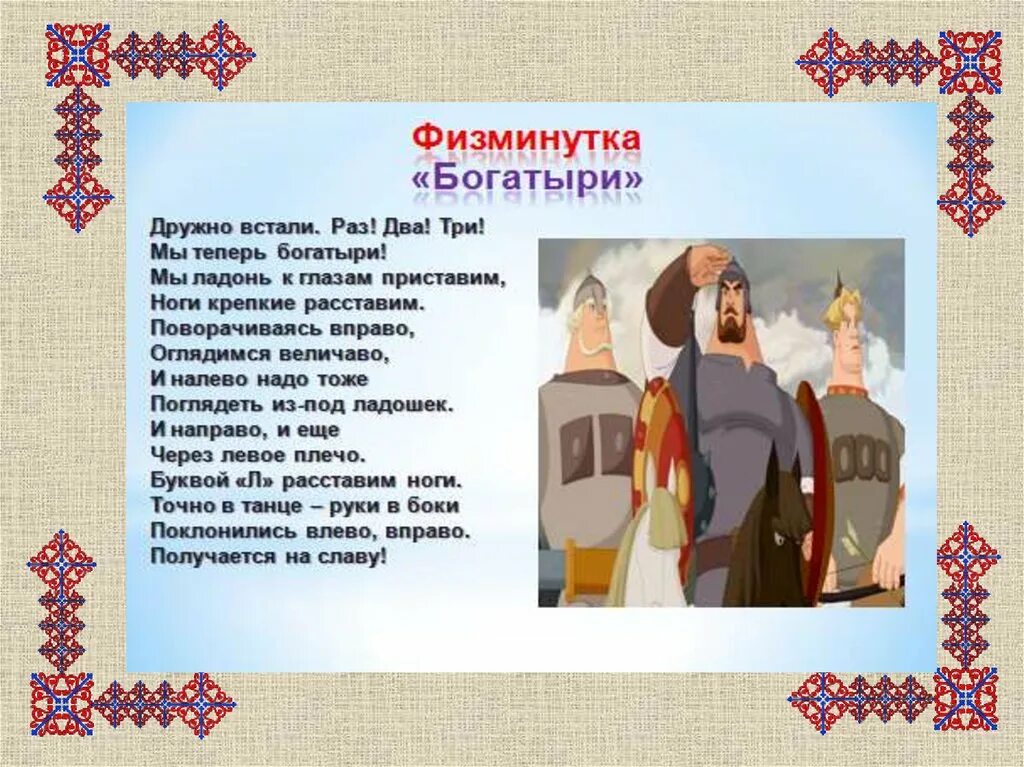 Физминутка
«Богатыри»

Дружно встали. Раз! Два! Три!
Мы теперь богатыри!
Мы ладонь к глазам приставим,
Ноги крепкие расставим.
Поворачиваясь вправо,
Оглядимся величаво,
И налево надо тоже
Поглядеть из-под ладошек.
И направо, и еще
Через левое плечо.
Буквой «Л» расставим ноги.
Точно в танце – руки в боки
Поклонились влево, вправо.
Получается на славу!